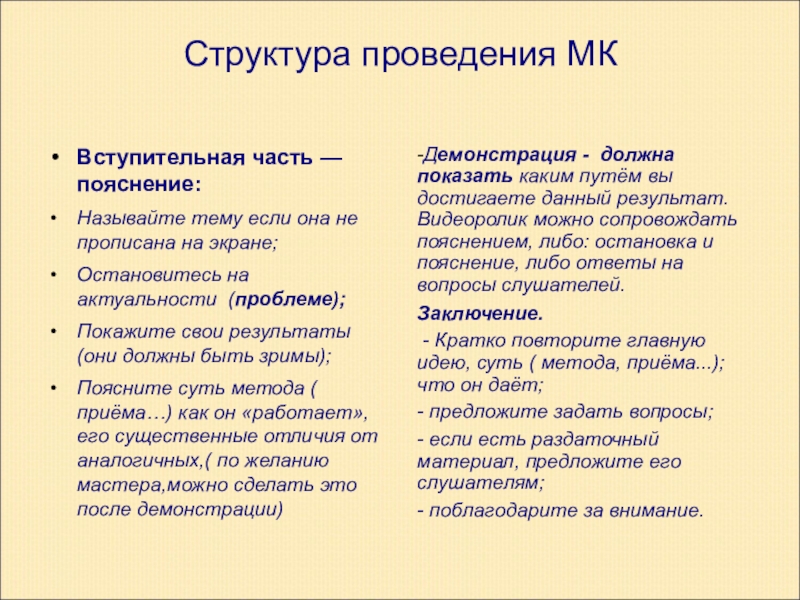 Структура проведения МК

• Вступительная часть — пояснение:

• Называйте тему если она не прописана на экране;

• Остановитесь на актуальности (проблеме);

• Покажите свои результаты (они должны быть зримы);

• Поясните суть метода ( приёма…) как он «работает», его существенные отличия от аналогичных,( по желанию мастера,можно сделать это после демонстрации)

-Демонстрация - должна показать каким путём вы достигаете данный результат. Видеоролик можно сопровождать пояснением, либо: остановка и пояснение, либо ответы на вопросы слушателей.

Заключение.

- Кратко повторите главную идею, суть ( метода, приёма...); что он даёт;

- предложите задать вопросы;

- если есть раздаточный материал, предложите его слушателям;

- поблагодарите за внимание.